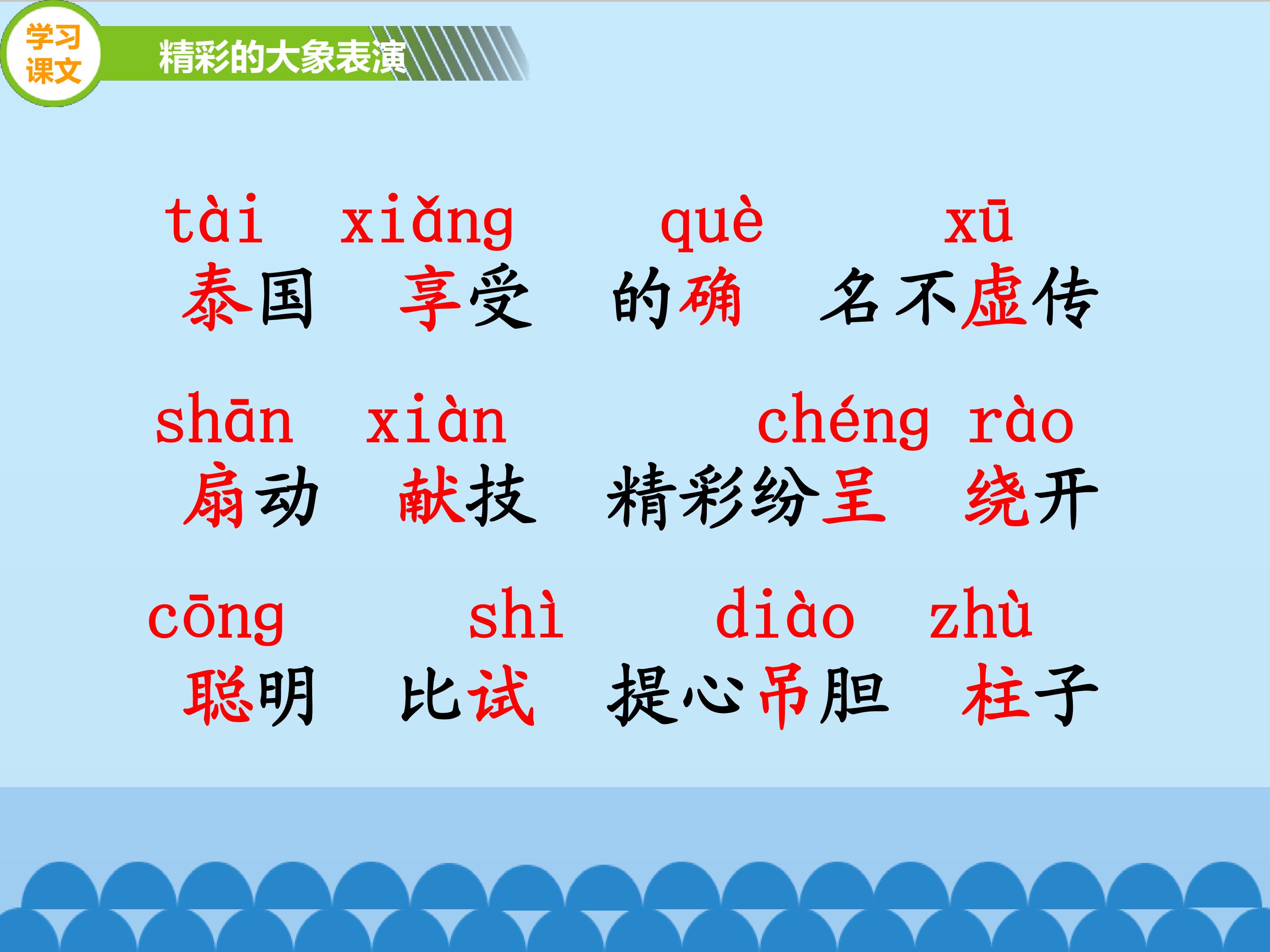 学习课文

精彩的大象表演

tài xiǎng què xū
泰国 享受 的确 名不虚传

shān xiàn chéng rào
扇动 献技 精彩纷呈 绕开

cōng shì diào zhù
聪明 比试 提心吊胆 柱子